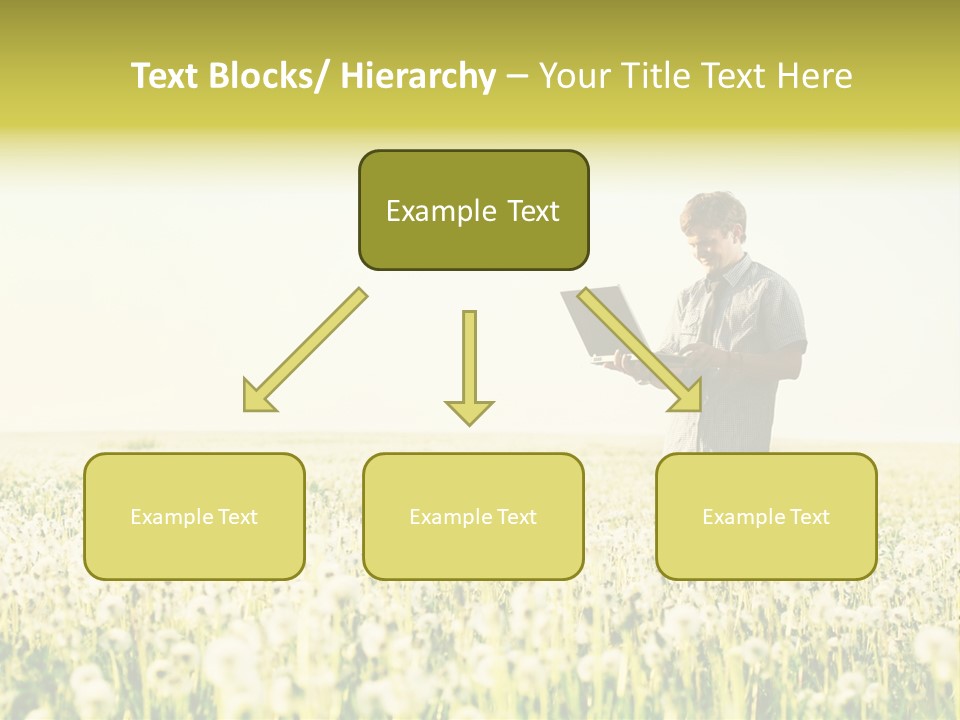 Text Blocks/ Hierarchy – Your Title Text Here

Example Text

Example Text

Example Text

Example Text